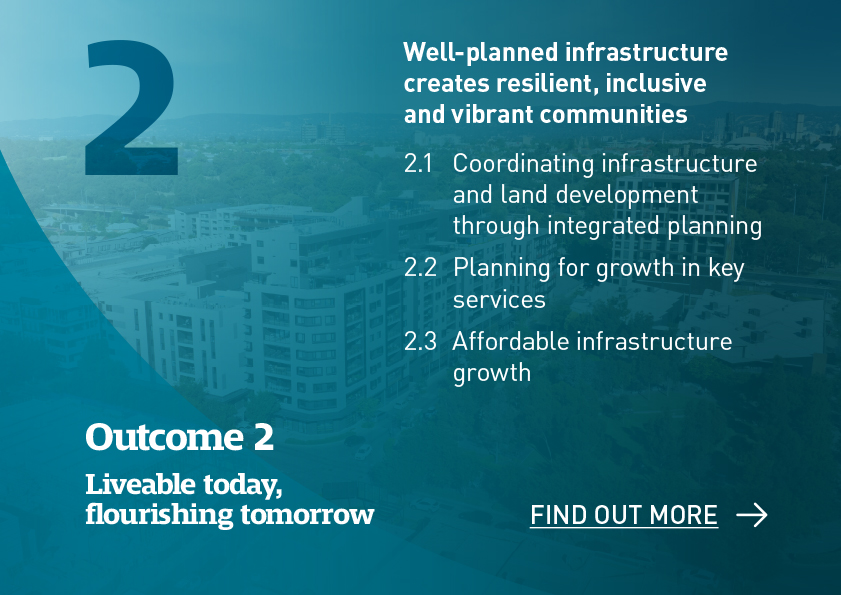 2

Well-planned infrastructure creates resilient, inclusive and vibrant communities

2.1 Coordinating infrastructure and land development through integrated planning

2.2 Planning for growth in key services

2.3 Affordable infrastructure growth

Outcome 2

Liveable today, flourishing tomorrow

FIND OUT MORE →